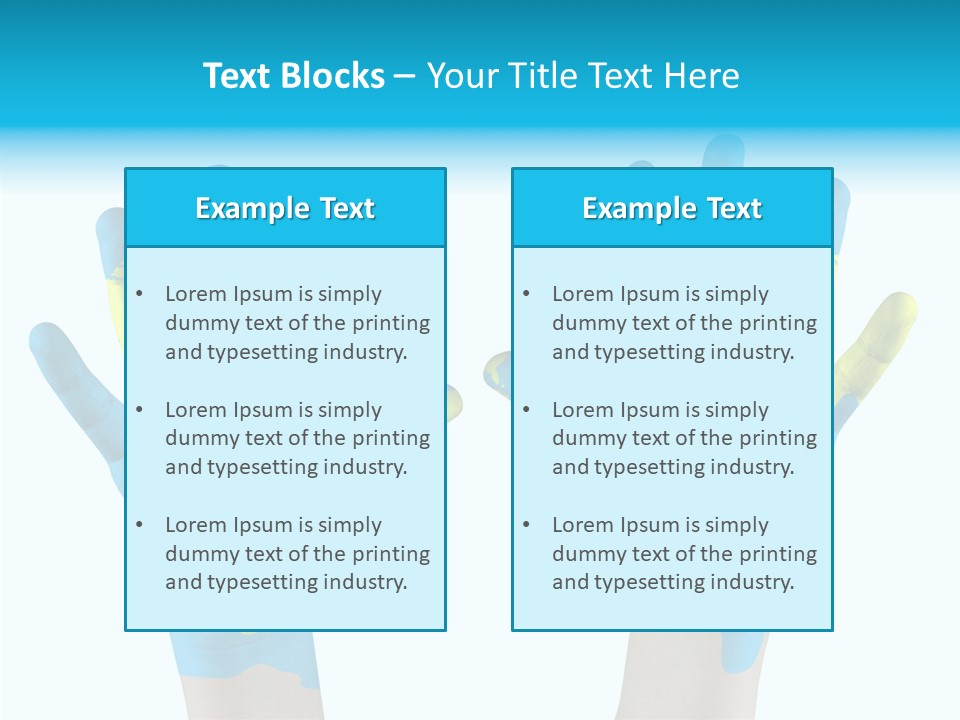 Text Blocks – Your Title Text Here

Example Text

• Lorem Ipsum is simply dummy text of the printing and typesetting industry.

• Lorem Ipsum is simply dummy text of the printing and typesetting industry.

• Lorem Ipsum is simply dummy text of the printing and typesetting industry.

Example Text

• Lorem Ipsum is simply dummy text of the printing and typesetting industry.

• Lorem Ipsum is simply dummy text of the printing and typesetting industry.

• Lorem Ipsum is simply dummy text of the printing and typesetting industry.